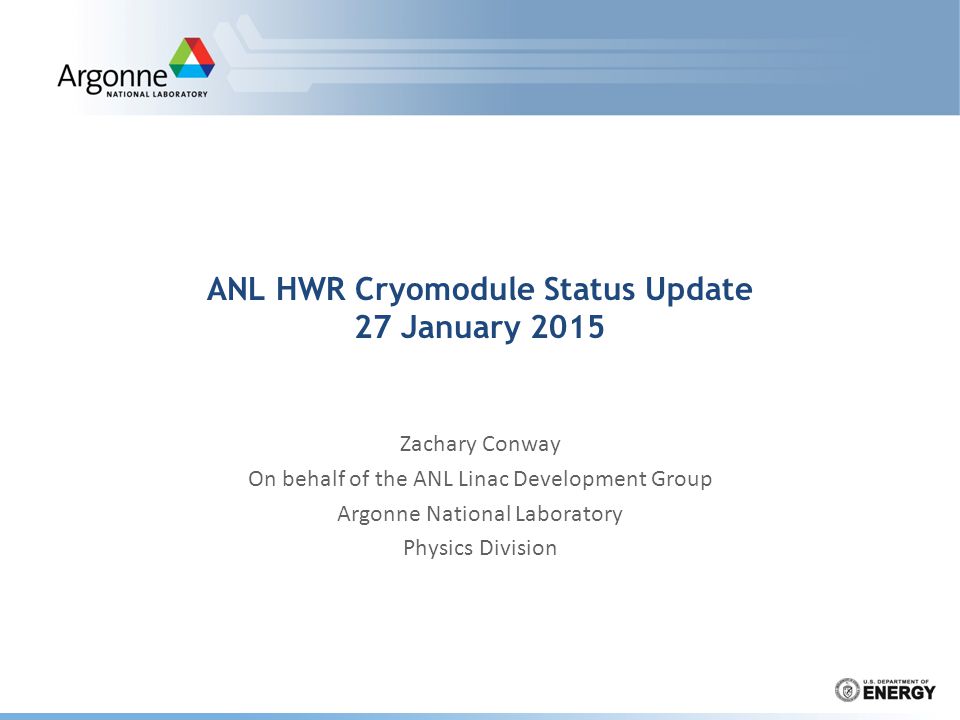 Argonne
NATIONAL LABORATORY

ANL HWR Cryomodule Status Update
27 January 2015

Zachary Conway
On behalf of the ANL Linac Development Group
Argonne National Laboratory
Physics Division

U.S. DEPARTMENT OF
ENERGY